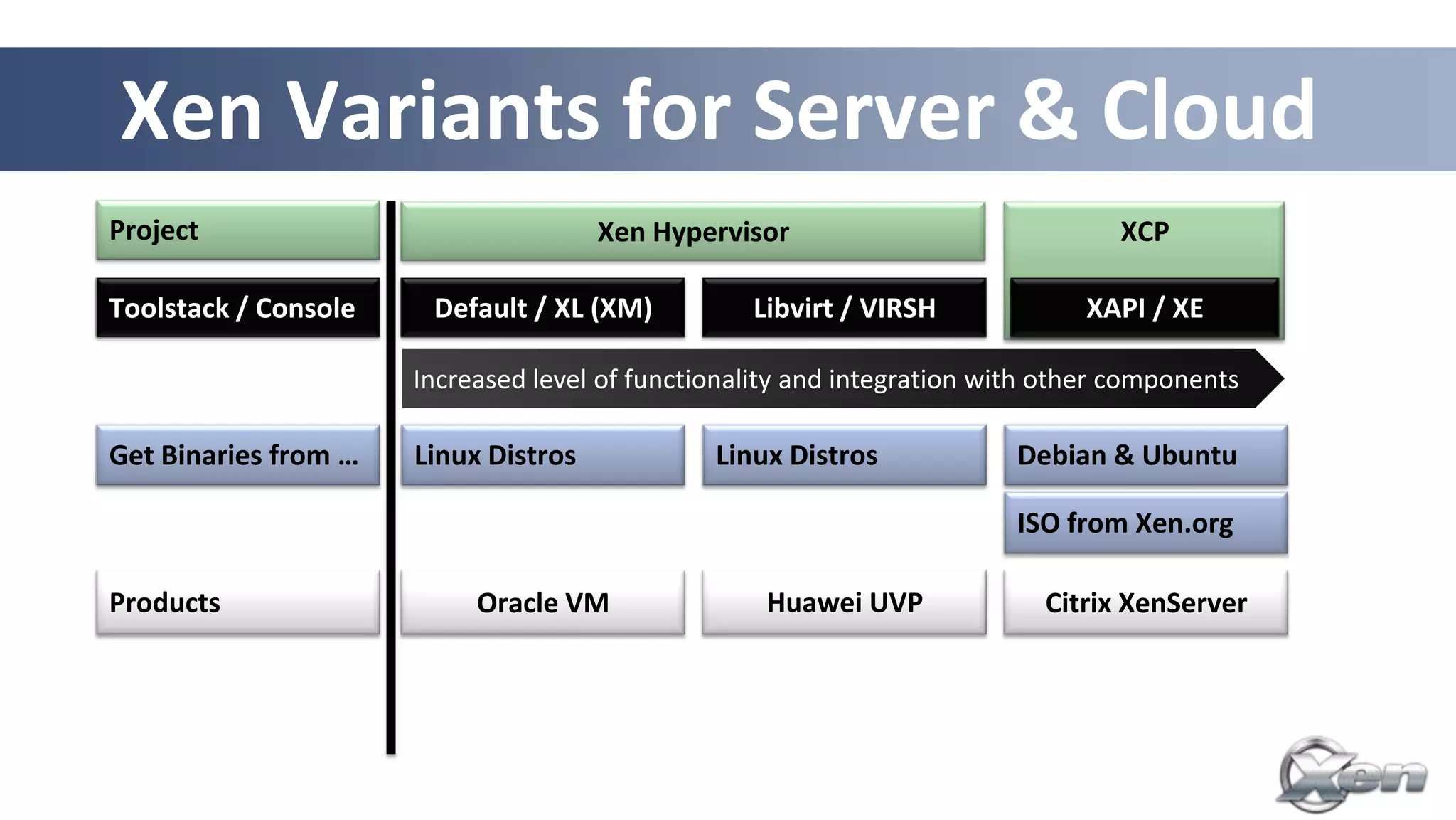 Xen Variants for Server & Cloud

Project

Xen Hypervisor

XCP

Toolstack / Console

Default / XL (XM)

Libvirt / VIRSH

XAPI / XE

Increased level of functionality and integration with other components

Get Binaries from …

Linux Distros

Linux Distros

Debian & Ubuntu

ISO from Xen.org

Products

Oracle VM

Huawei UVP

Citrix XenServer

Xen